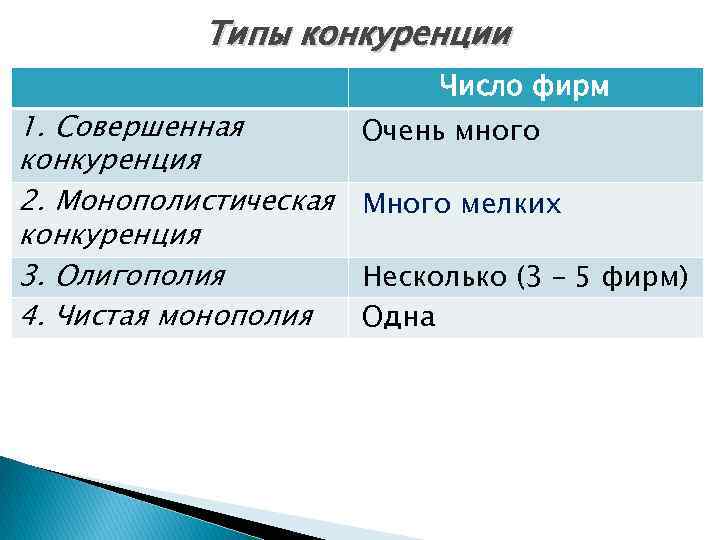 Типы конкуренции

| | Число фирм |
|---|---|
| 1. Совершенная конкуренция | Очень много |
| 2. Монополистическая конкуренция | Много мелких |
| 3. Олигополия | Несколько (3 – 5 фирм) |
| 4. Чистая монополия | Одна |